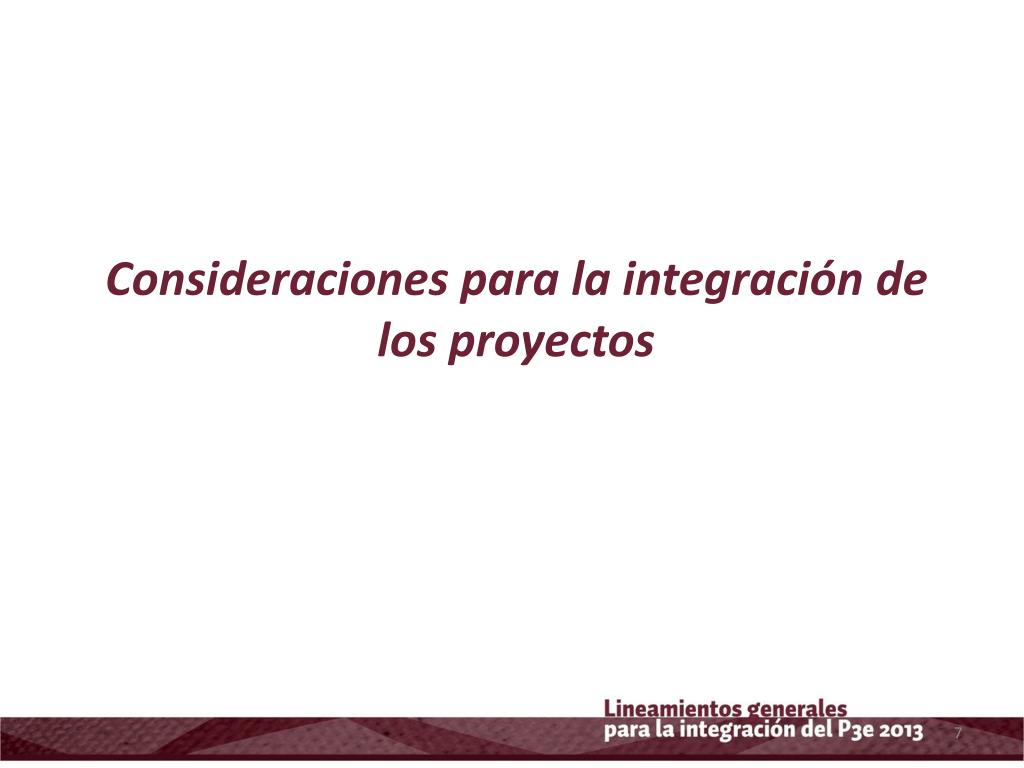 Consideraciones para la integración de los proyectos

Lineamientos generales
para la integración del P3e 2013

7